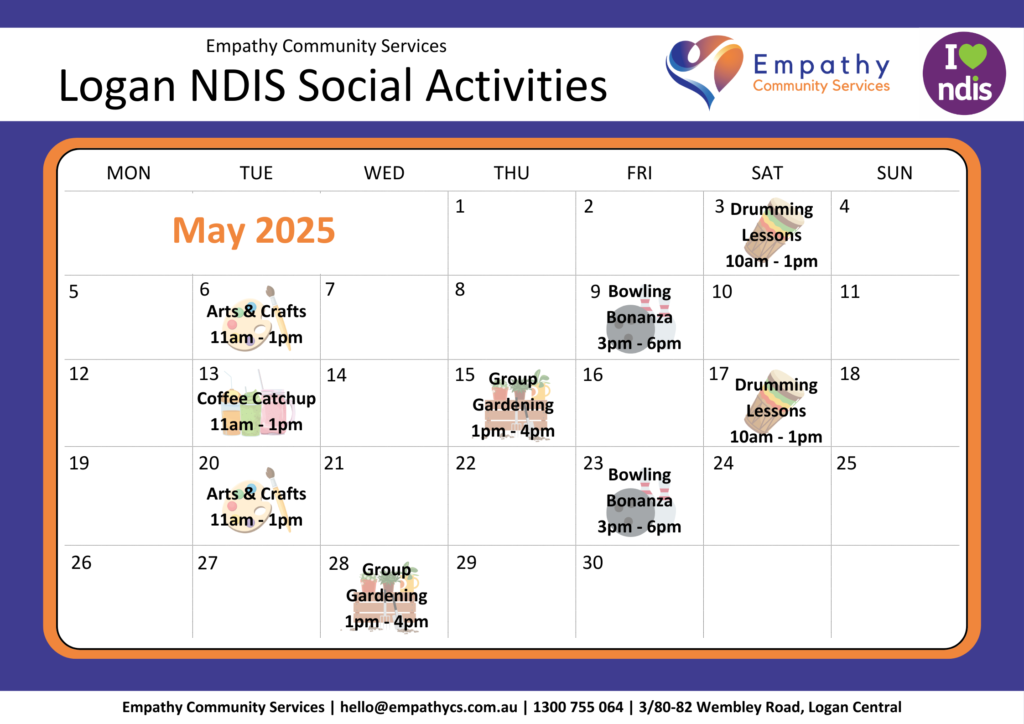 Empathy Community Services

Logan NDIS Social Activities

Empathy
Community Services

I ndis

| MON | TUE | WED | THU | FRI | SAT | SUN |
|---|---|---|---|---|---|---|
| May 2025 | | | 1 | 2 | 3 Drumming Lessons 10am - 1pm | 4 |
| 5 | 6 Arts & Crafts 11am - 1pm | 7 | 8 | 9 Bowling Bonanza 3pm - 6pm | 10 | 11 |
| 12 | 13 Coffee Catchup 11am - 1pm | 14 | 15 Group Gardening 1pm - 4pm | 16 | 17 Drumming Lessons 10am - 1pm | 18 |
| 19 | 20 Arts & Crafts 11am - 1pm | 21 | 22 | 23 Bowling Bonanza 3pm - 6pm | 24 | 25 |
| 26 | 27 | 28 Group Gardening 1pm - 4pm | 29 | 30 | | |

Empathy Community Services | hello@empathycs.com.au | 1300 755 064 | 3/80-82 Wembley Road, Logan Central